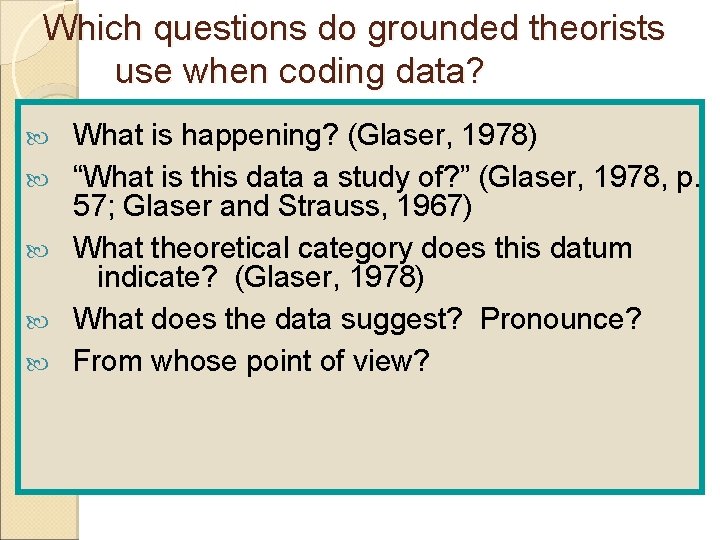 Which questions do grounded theorists use when coding data?

What is happening? (Glaser, 1978)

"What is this data a study of?" (Glaser, 1978, p. 57; Glaser and Strauss, 1967)

What theoretical category does this datum indicate? (Glaser, 1978)

What does the data suggest? Pronounce?

From whose point of view?